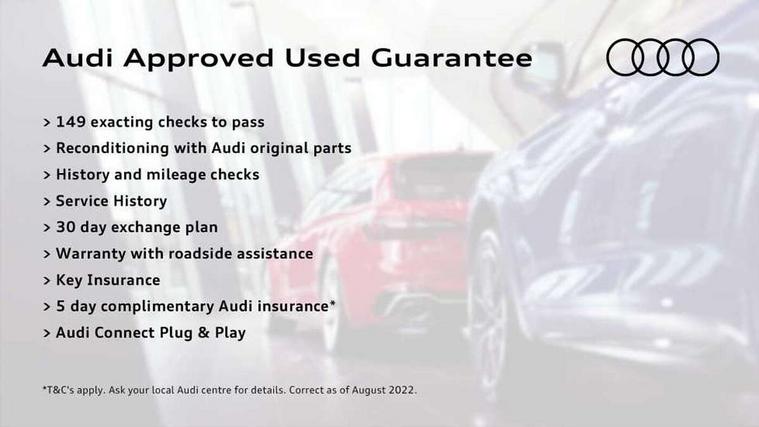 Audi Approved Used Guarantee

> 149 exacting checks to pass
> Reconditioning with Audi original parts
> History and mileage checks
> Service History
> 30 day exchange plan
> Warranty with roadside assistance
> Key Insurance
> 5 day complimentary Audi insurance*
> Audi Connect Plug & Play

*T&C's apply. Ask your local Audi centre for details. Correct as of August 2022.